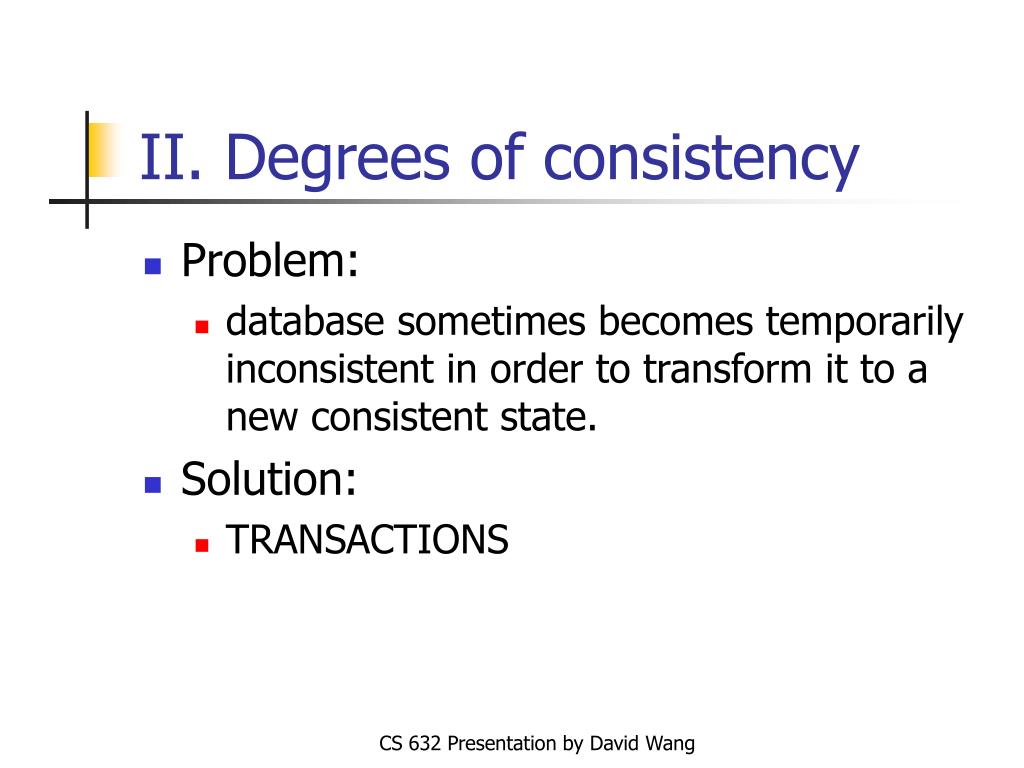 II. Degrees of consistency

Problem:

database sometimes becomes temporarily inconsistent in order to transform it to a new consistent state.

Solution:

TRANSACTIONS

CS 632 Presentation by David Wang